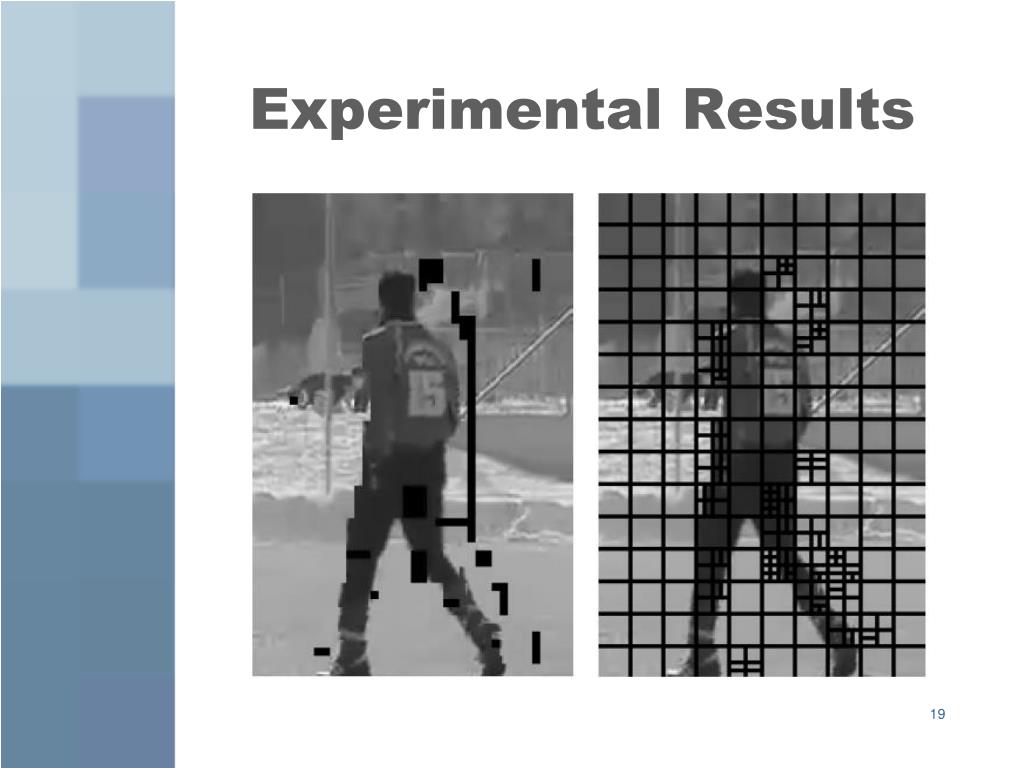 Experimental Results

15

19